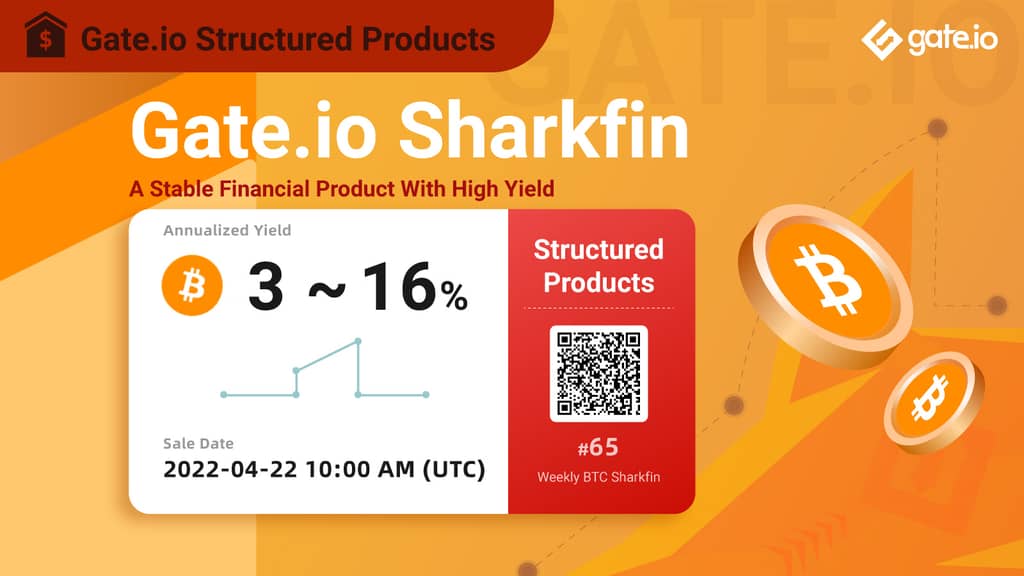 Gate.io Structured Products

gate.io

GATE.IO

Gate.io Sharkfin

A Stable Financial Product With High Yield

Annualized Yield

3 ~ 16%

Sale Date

2022-04-22 10:00 AM (UTC)

Structured Products

#65

Weekly BTC Sharkfin